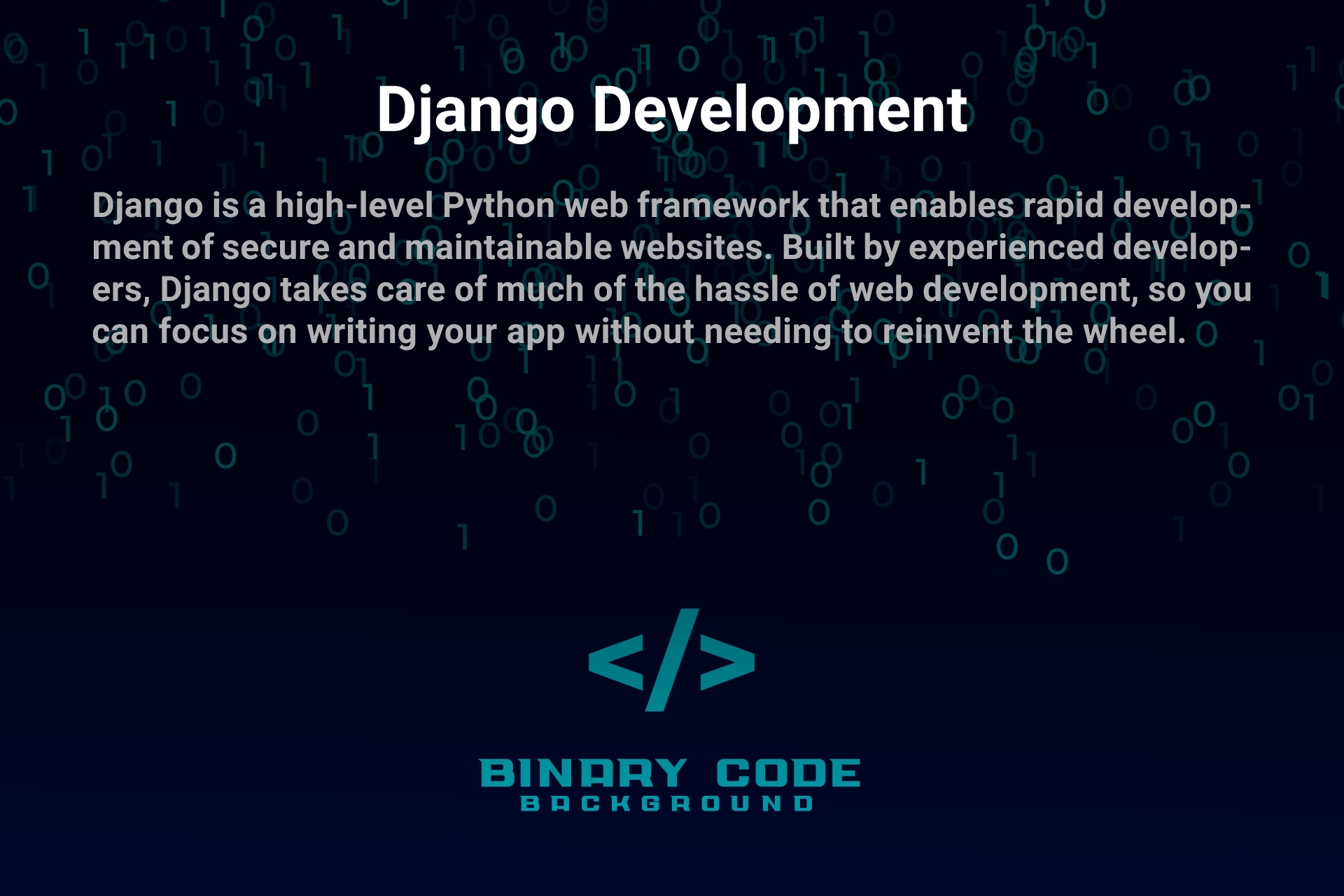 Django Development

Django is a high-level Python web framework that enables rapid development of secure and maintainable websites. Built by experienced developers, Django takes care of much of the hassle of web development, so you can focus on writing your app without needing to reinvent the wheel.

</>

BINARY CODE
BACKGROUND